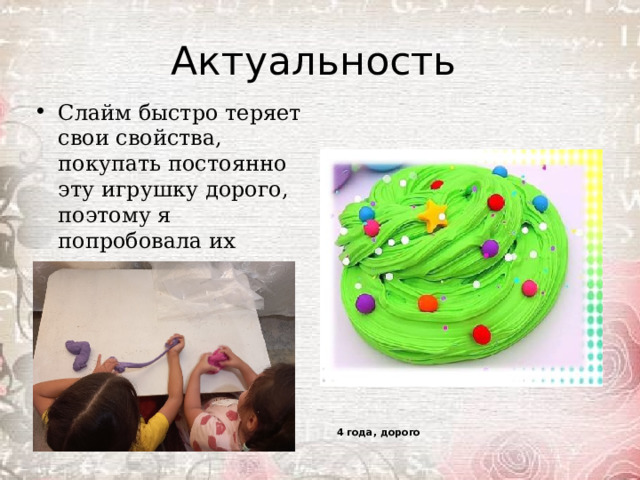 Актуальность

• Слайм быстро теряет свои свойства, покупать постоянно эту игрушку дорого, поэтому я попробовала их

4 года, дорого